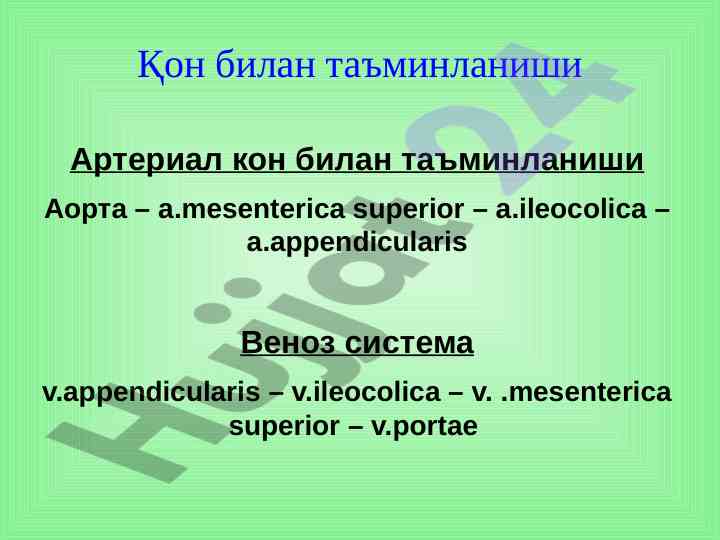 Қон билан таъминланиши

Артериал кон билан таъминланиши

Аорта – a.mesenterica superior – a.ileocolica – a.appendicularis

Веноз система

v.appendicularis – v.ileocolica – v. .mesenterica superior – v.portae

Hujjat24